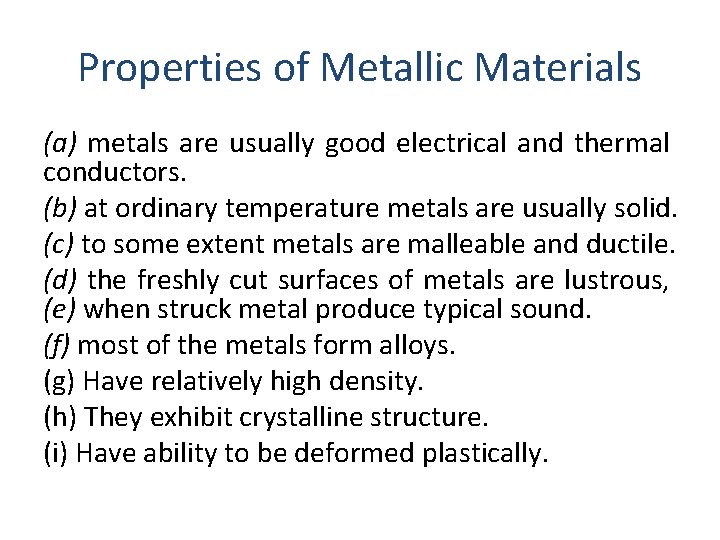 Properties of Metallic Materials

(a) metals are usually good electrical and thermal conductors.

(b) at ordinary temperature metals are usually solid.

(c) to some extent metals are malleable and ductile.

(d) the freshly cut surfaces of metals are lustrous,
(e) when struck metal produce typical sound.

(f) most of the metals form alloys.

(g) Have relatively high density.

(h) They exhibit crystalline structure.

(i) Have ability to be deformed plastically.